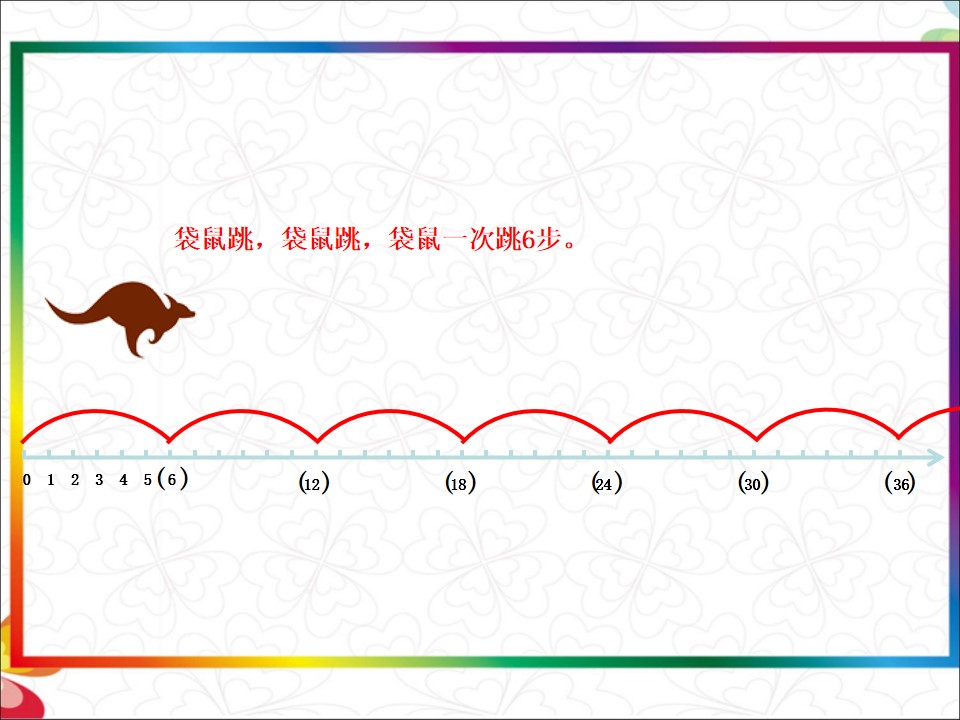 袋鼠跳，袋鼠跳，袋鼠一次跳6步。

0 1 2 3 4 5 (6) (12) (18) (24) (30) (36)